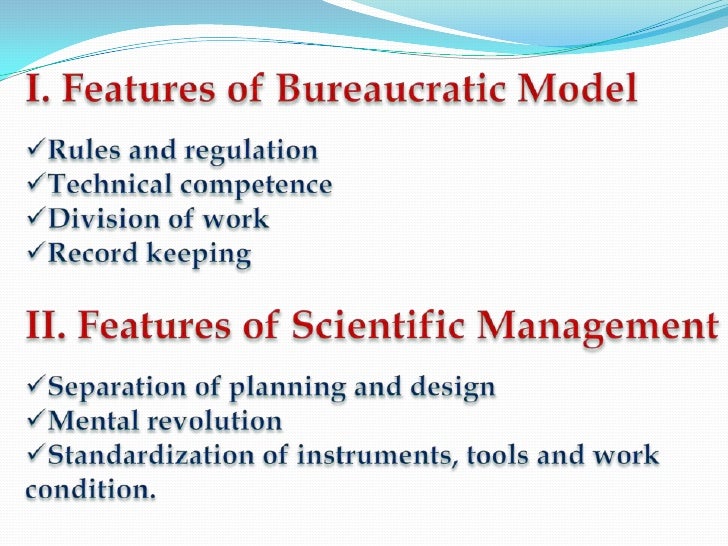 I. Features of Bureaucratic Model

✓Rules and regulation
✓Technical competence
✓Division of work
✓Record keeping

II. Features of Scientific Management

✓Separation of planning and design
✓Mental revolution
✓Standardization of instruments, tools and work condition.